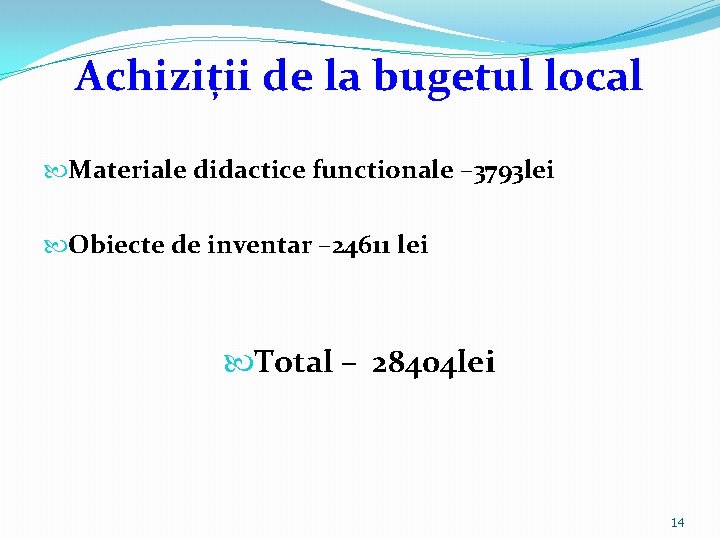 Achiziții de la bugetul local

Materiale didactice functionale –3793lei

Obiecte de inventar –24611 lei

Total – 28404lei

14